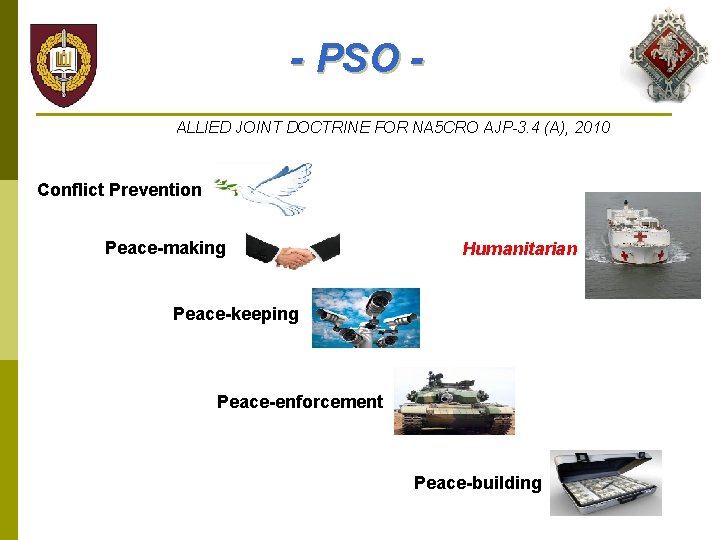 - PSO -

ALLIED JOINT DOCTRINE FOR NA5CRO AJP-3.4 (A), 2010

Conflict Prevention

Peace-making

Humanitarian

Peace-keeping

Peace-enforcement

Peace-building